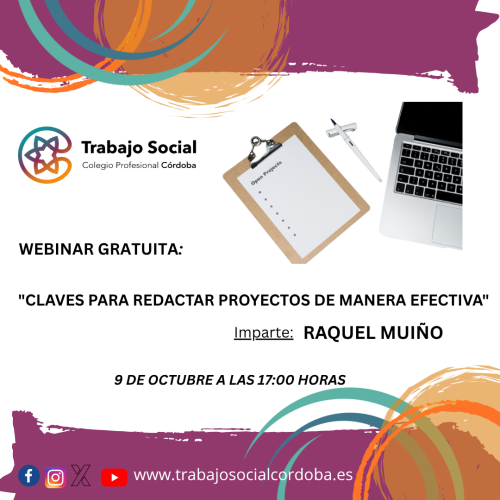 Trabajo Social
Colegio Profesional Córdoba

Open Projects

WEBINAR GRATUITA:

"CLAVES PARA REDACTAR PROYECTOS DE MANERA EFECTIVA"

Imparte: RAQUEL MUIÑO

9 DE OCTUBRE A LAS 17:00 HORAS

www.trabajosocialcordoba.es